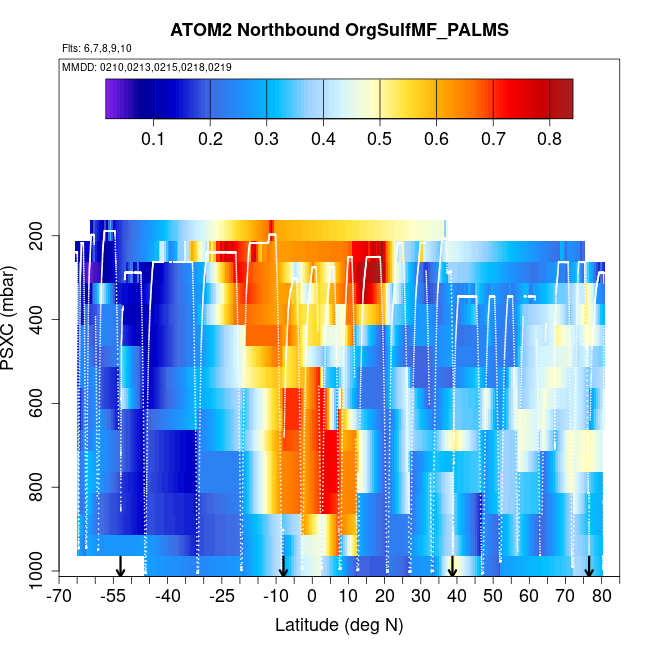 ATOM2 Northbound OrgSulfMF_PALMS

Flts: 6,7,8,9,10
MMDD: 0210,0213,0215,0218,0219

0.1 0.2 0.3 0.4 0.5 0.6 0.7 0.8

PSXC (mbar)

200
400
600
800
1000

-70 -55 -40 -25 -10 0 10 20 30 40 50 60 70 80

Latitude (deg N)